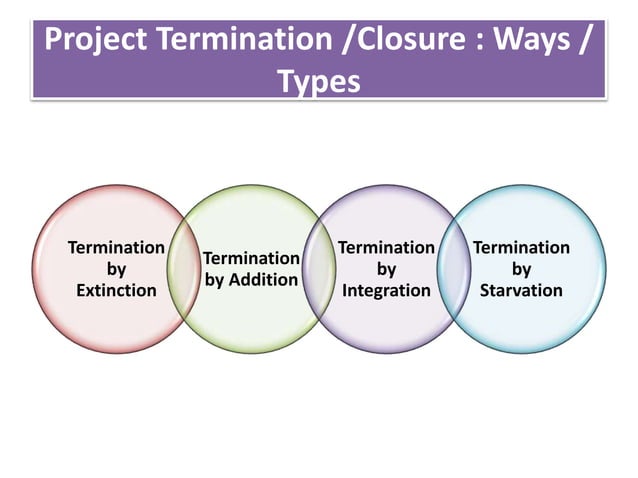 Project Termination /Closure : Ways / Types

Termination by Extinction

Termination by Addition

Termination by Integration

Termination by Starvation